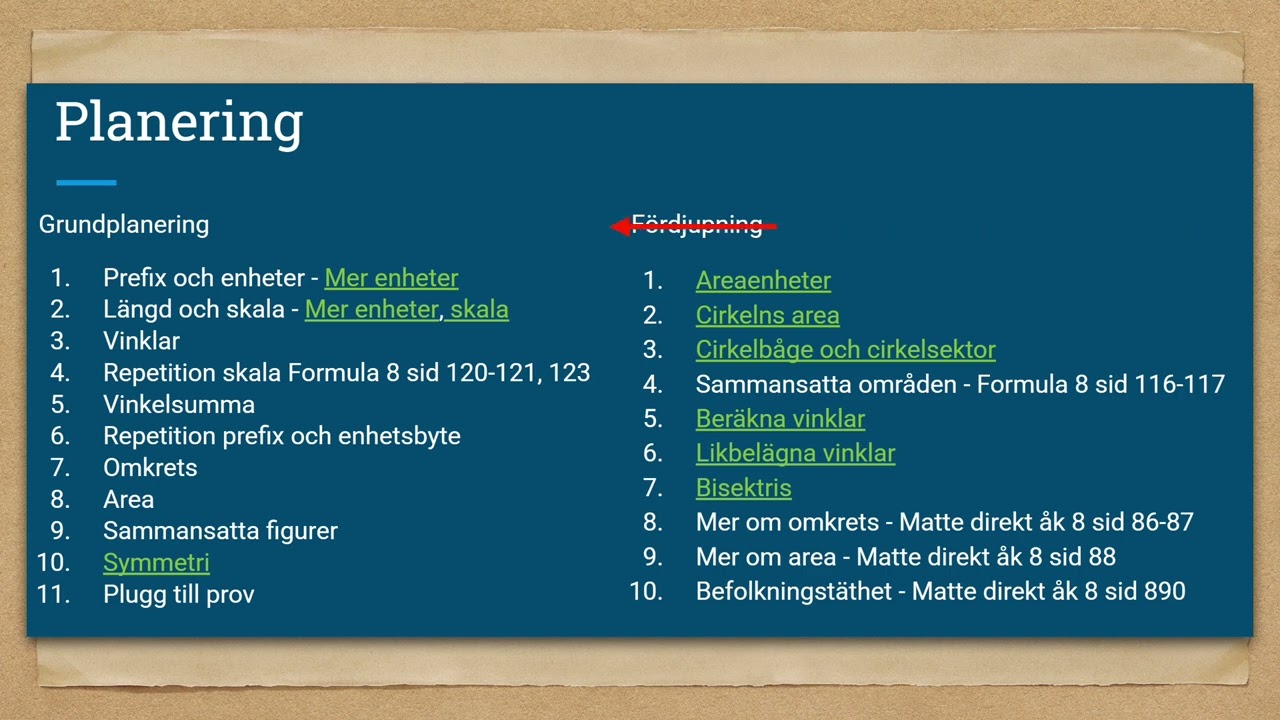 Planering

Grundplanering

1. Prefix och enheter - Mer enheter
2. Längd och skala - Mer enheter, skala
3. Vinklar
4. Repetition skala Formula 8 sid 120-121, 123
5. Vinkelsumma
6. Repetition prefix och enhetsbyte
7. Omkrets
8. Area
9. Sammansatta figurer
10. Symmetri
11. Plugg till prov

Fördjupning

1. Areaenheter
2. Cirkelns area
3. Cirkelbåge och cirkelsektor
4. Sammansatta områden - Formula 8 sid 116-117
5. Beräkna vinklar
6. Likbelägna vinklar
7. Bisektris
8. Mer om omkrets - Matte direkt åk 8 sid 86-87
9. Mer om area - Matte direkt åk 8 sid 88
10. Befolkningstäthet - Matte direkt åk 8 sid 890